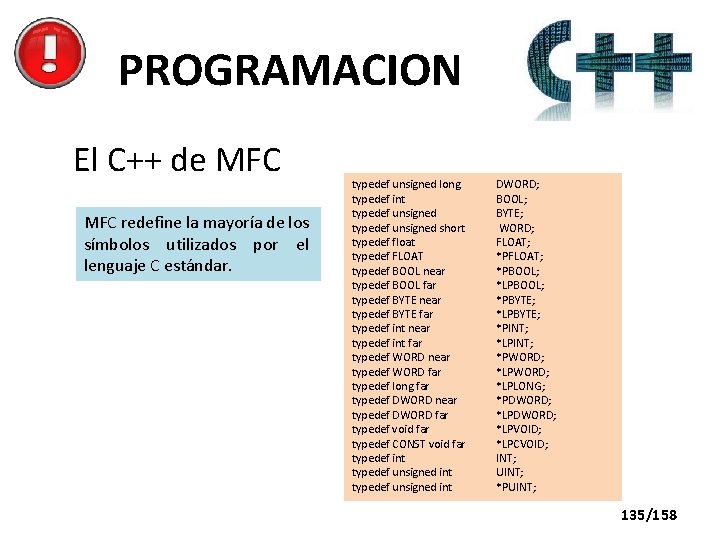 PROGRAMACION

C++

El C++ de MFC

MFC redefine la mayoría de los símbolos utilizados por el lenguaje C estándar.

typedef unsigned long DWORD;
typedef int BOOL;
typedef unsigned BYTE;
typedef unsigned short WORD;
typedef float FLOAT;
typedef FLOAT *PFLOAT;
typedef BOOL near *PBOOL;
typedef BOOL far *LPBOOL;
typedef BYTE near *PBYTE;
typedef BYTE far *LPBYTE;
typedef int near *PINT;
typedef int far *LPINT;
typedef WORD near *PWORD;
typedef WORD far *LPWORD;
typedef long far *LPLONG;
typedef DWORD near *PDWORD;
typedef DWORD far *LPDWORD;
typedef void far *LPVOID;
typedef CONST void far *LPCVOID;
typedef int INT;
typedef unsigned int UINT;
typedef unsigned int *PUINT;

135/158